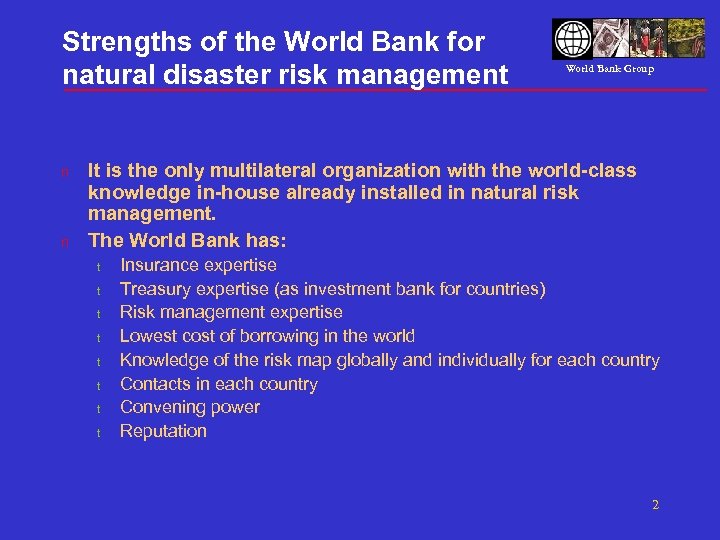 Strengths of the World Bank for natural disaster risk management

World Bank Group

n It is the only multilateral organization with the world-class knowledge in-house already installed in natural risk management.

n The World Bank has:

t Insurance expertise

t Treasury expertise (as investment bank for countries)

t Risk management expertise

t Lowest cost of borrowing in the world

t Knowledge of the risk map globally and individually for each country

t Contacts in each country

t Convening power

t Reputation

2